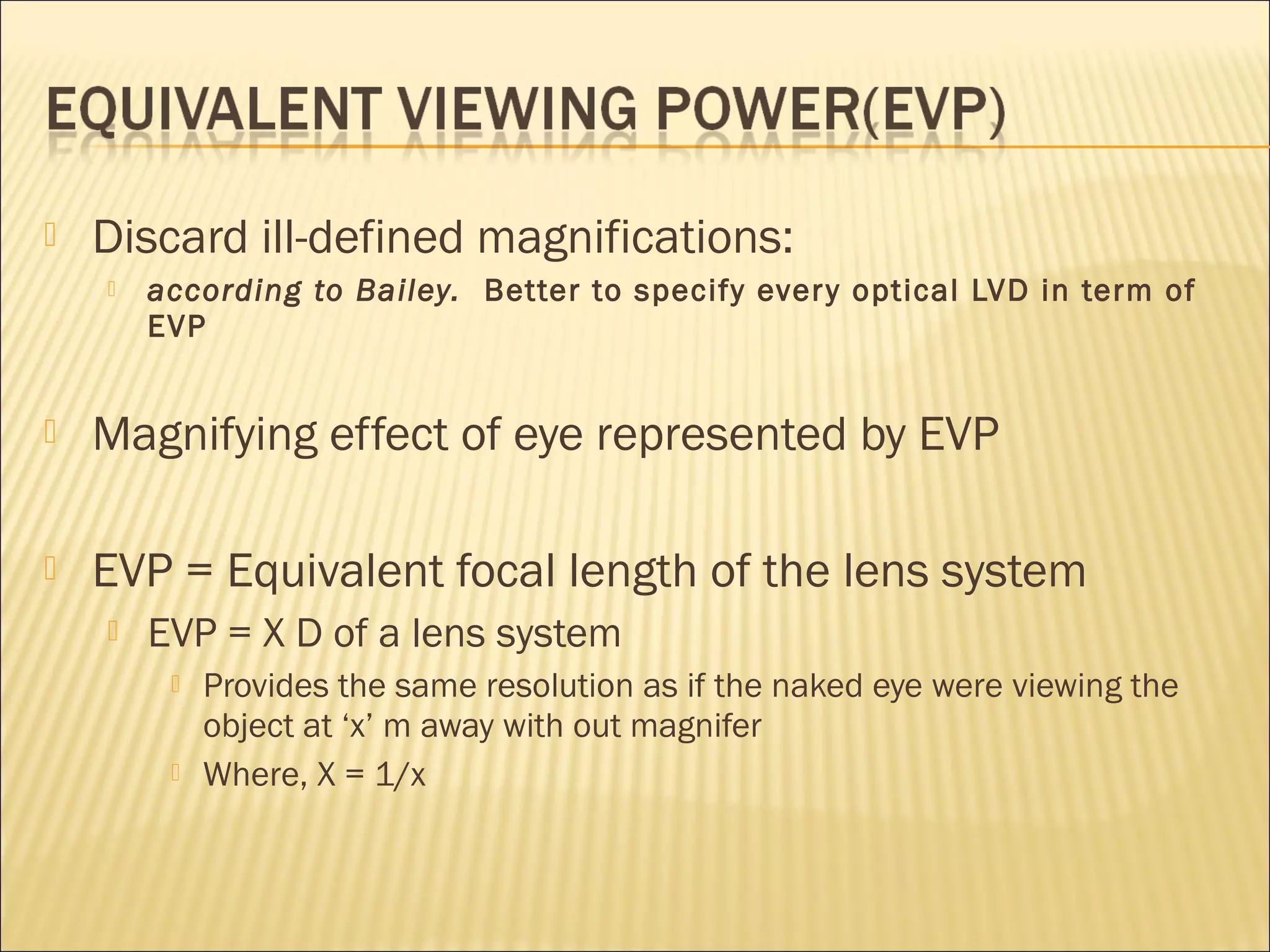 EQUIVALENT VIEWING POWER(EVP)

Discard ill-defined magnifications:

according to Bailey. Better to specify every optical LVD in term of EVP

Magnifying effect of eye represented by EVP

EVP = Equivalent focal length of the lens system

EVP = X D of a lens system

Provides the same resolution as if the naked eye were viewing the object at ‘x’ m away with out magnifer

Where, X = 1/x